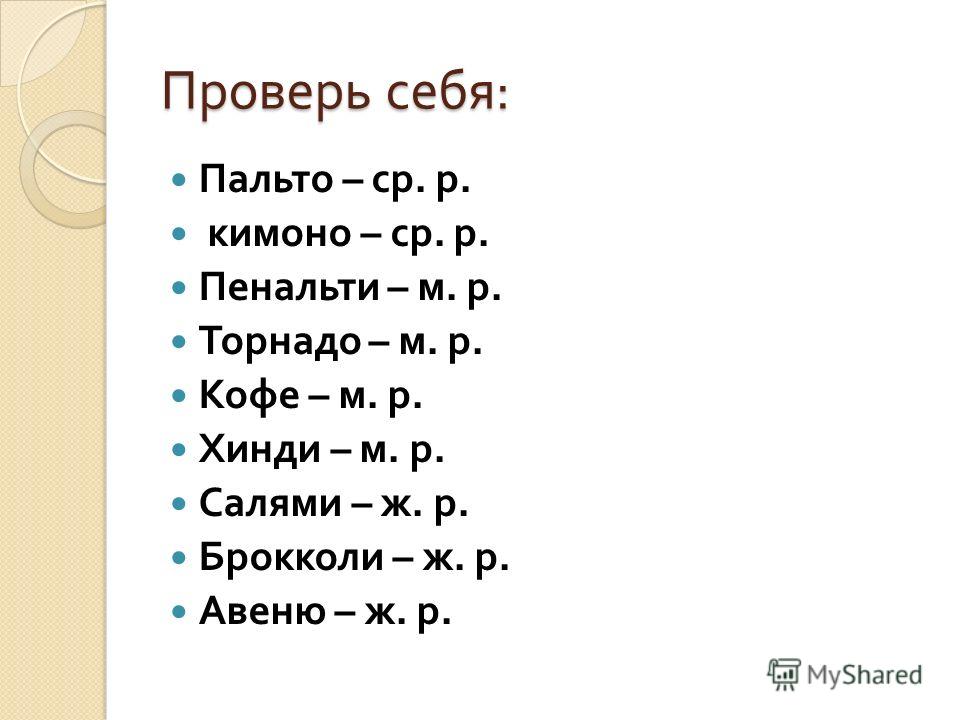 Проверь себя:

- Пальто – ср. р.
- кимоно – ср. р.
- Пенальти – м. р.
- Торнадо – м. р.
- Кофе – м. р.
- Хинди – м. р.
- Салями – ж. р.
- Брокколи – ж. р.
- Авеню – ж. р.

MyShared